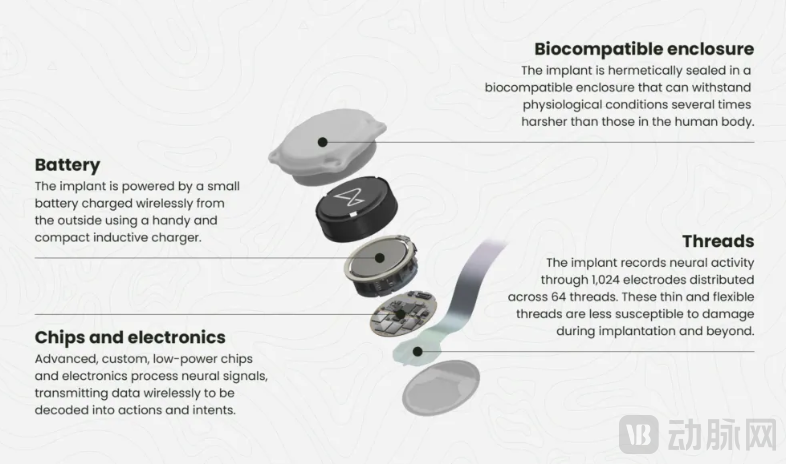 Biocompatible enclosure
The implant is hermetically sealed in a biocompatible enclosure that can withstand physiological conditions several times harsher than those in the human body.

Battery
The implant is powered by a small battery charged wirelessly from the outside using a handy and compact inductive charger.

Threads
The implant records neural activity through 1,024 electrodes distributed across 64 threads. These thin and flexible threads are less susceptible to damage during implantation and beyond.

Chips and electronics
Advanced, custom, low-power chips and electronics process neural signals, transmitting data wirelessly to be decoded into actions and intents.

VB 动脉网